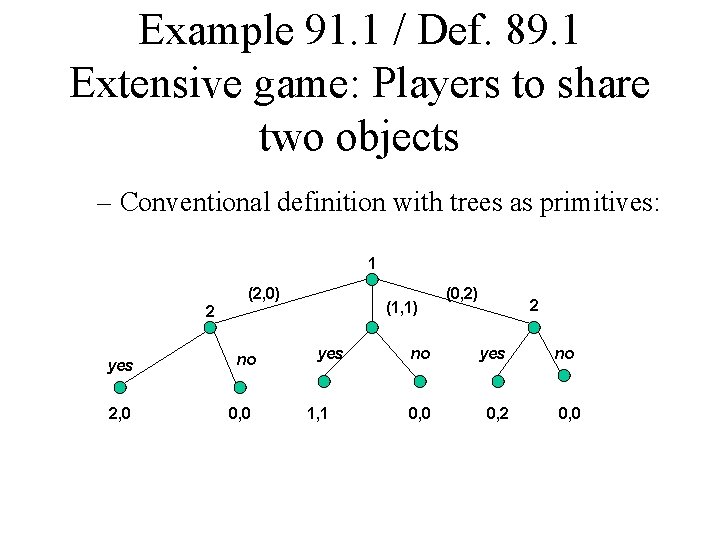 Example 91.1 / Def. 89.1
Extensive game: Players to share two objects

– Conventional definition with trees as primitives:

1

(2,0)

(1,1)

(0,2)

2

2

yes

no

yes

no

yes

no

2,0

0,0

1,1

0,0

0,2

0,0